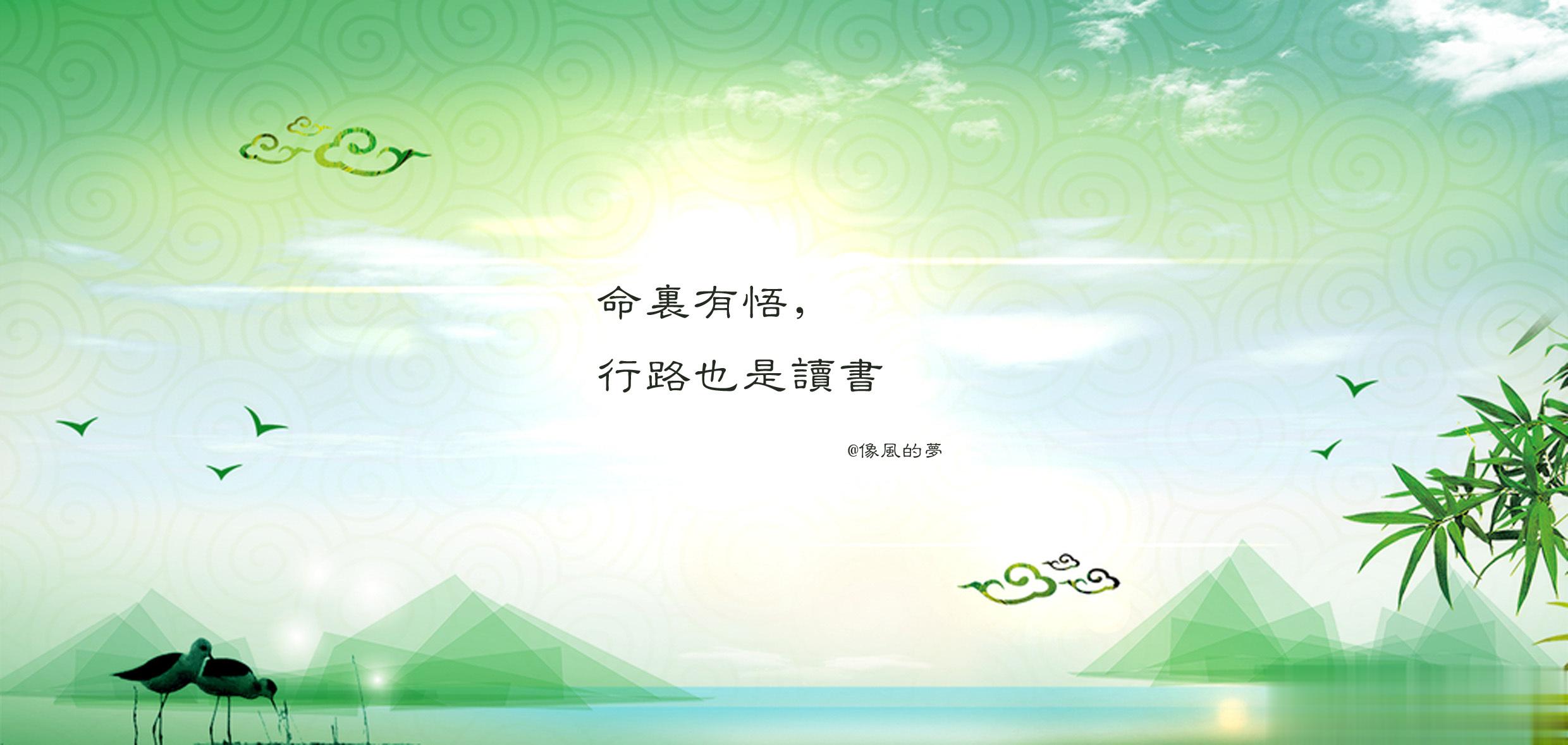 命裏有悟，
行路也是讀書

@像風的夢